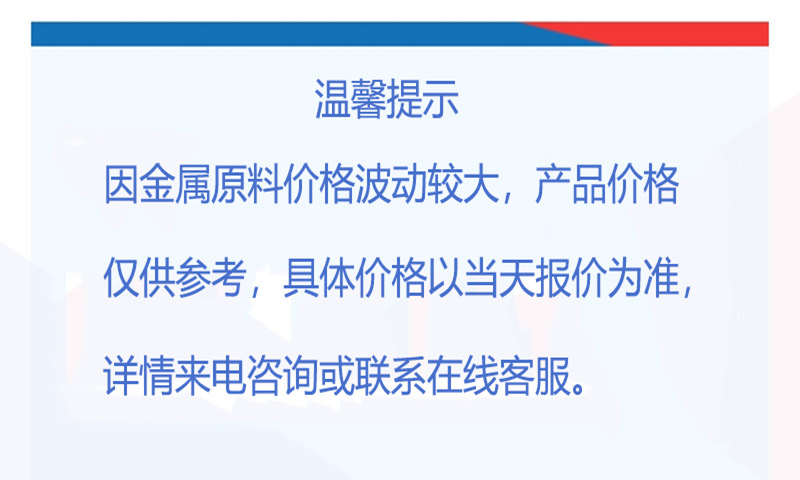 温馨提示

因金属原料价格波动较大，产品价格仅供参考，具体价格以当天报价为准，详情来电咨询或联系在线客服。